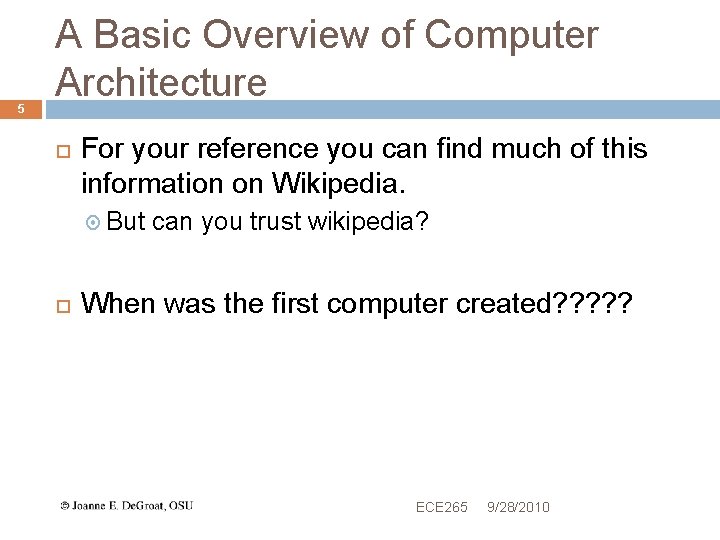 A Basic Overview of Computer Architecture

5

For your reference you can find much of this information on Wikipedia.

But can you trust wikipedia?

When was the first computer created?????

© Joanne E. DeGroat, OSU

ECE265 9/28/2010